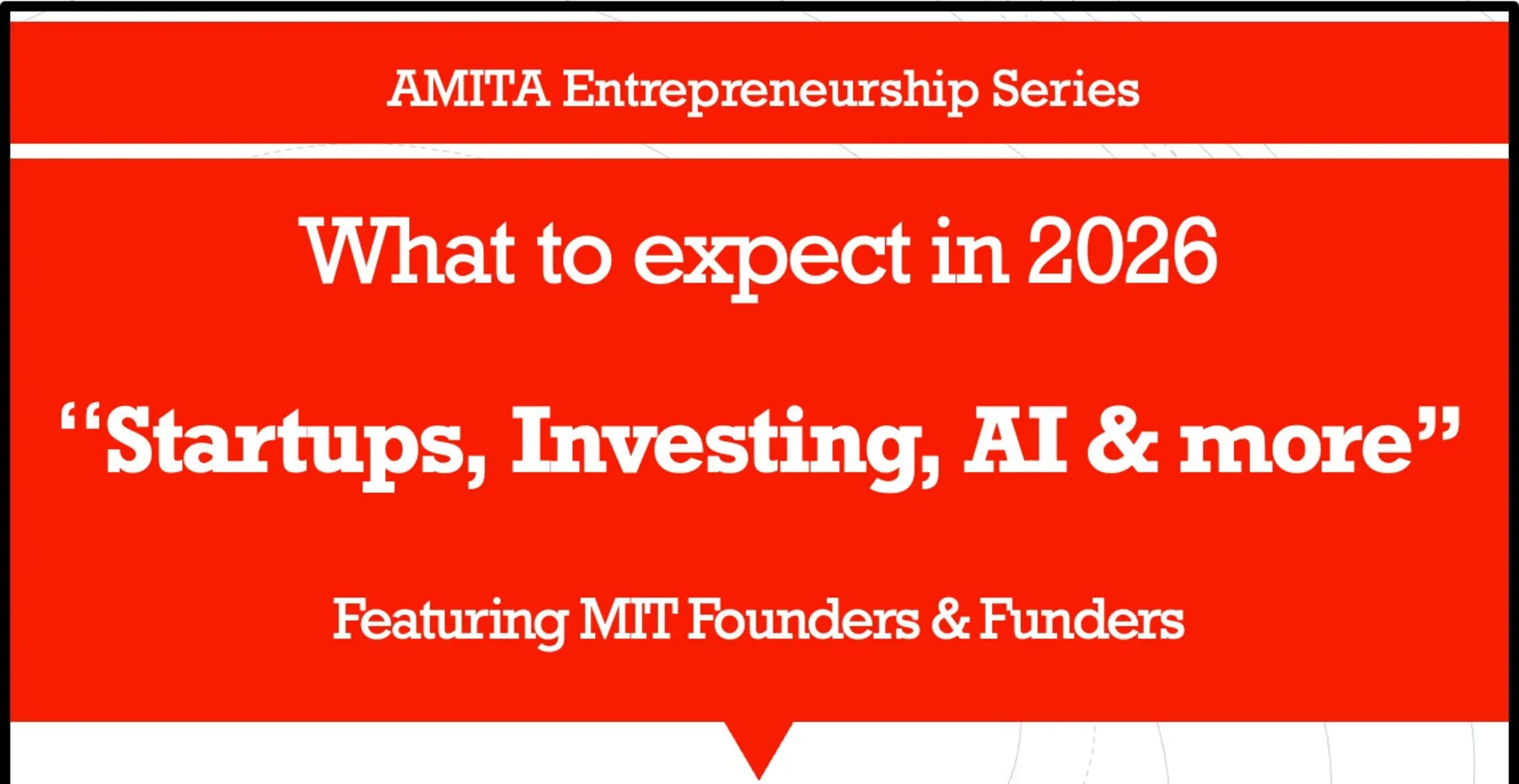 AMITA Entrepreneurship Series

What to expect in 2026

“Startups, Investing, AI & more”

Featuring MIT Founders & Funders